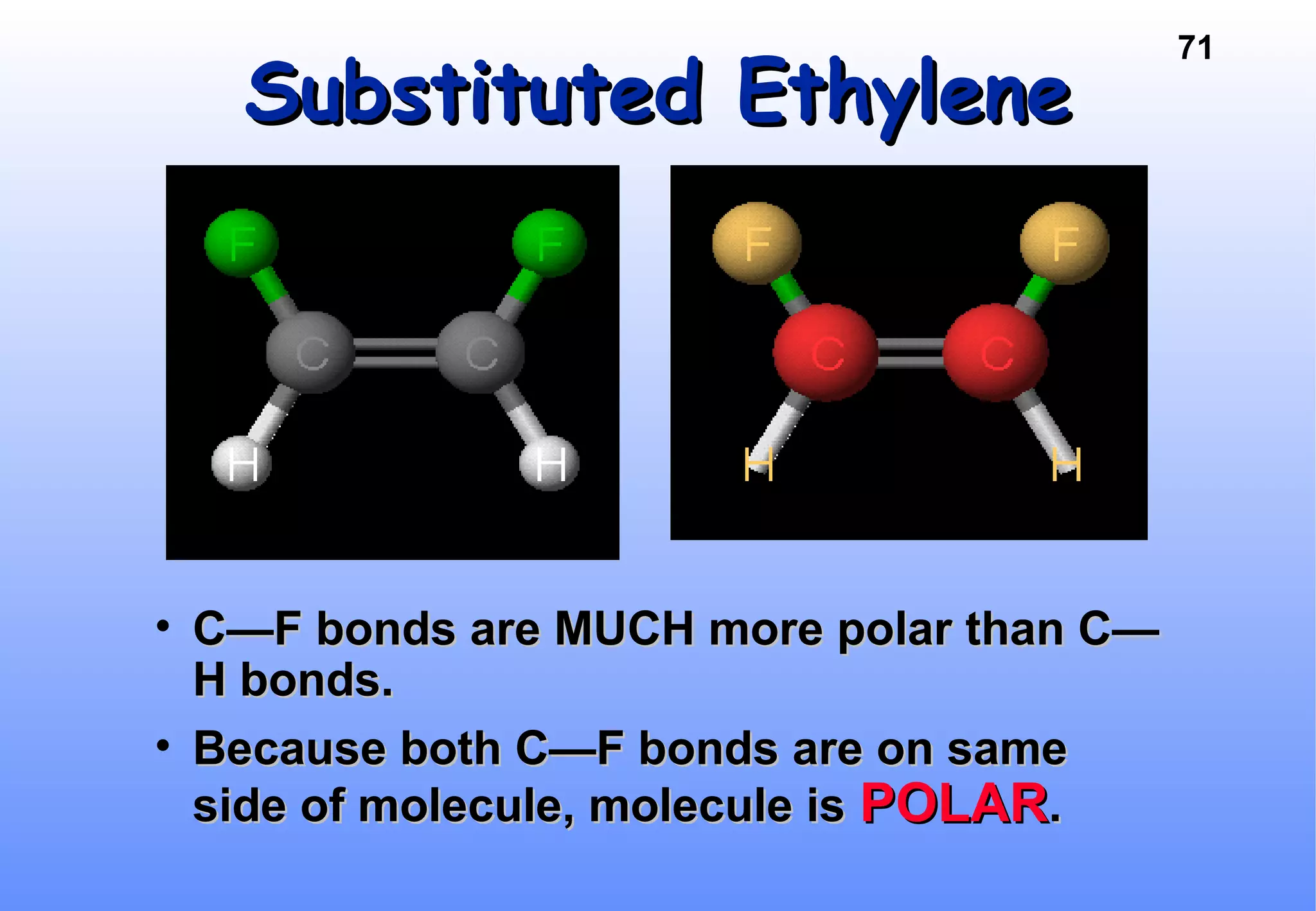 71

Substituted Ethylene

F F C C H H

F F C C H H

• C—F bonds are MUCH more polar than C—H bonds.

• Because both C—F bonds are on same side of molecule, molecule is POLAR.